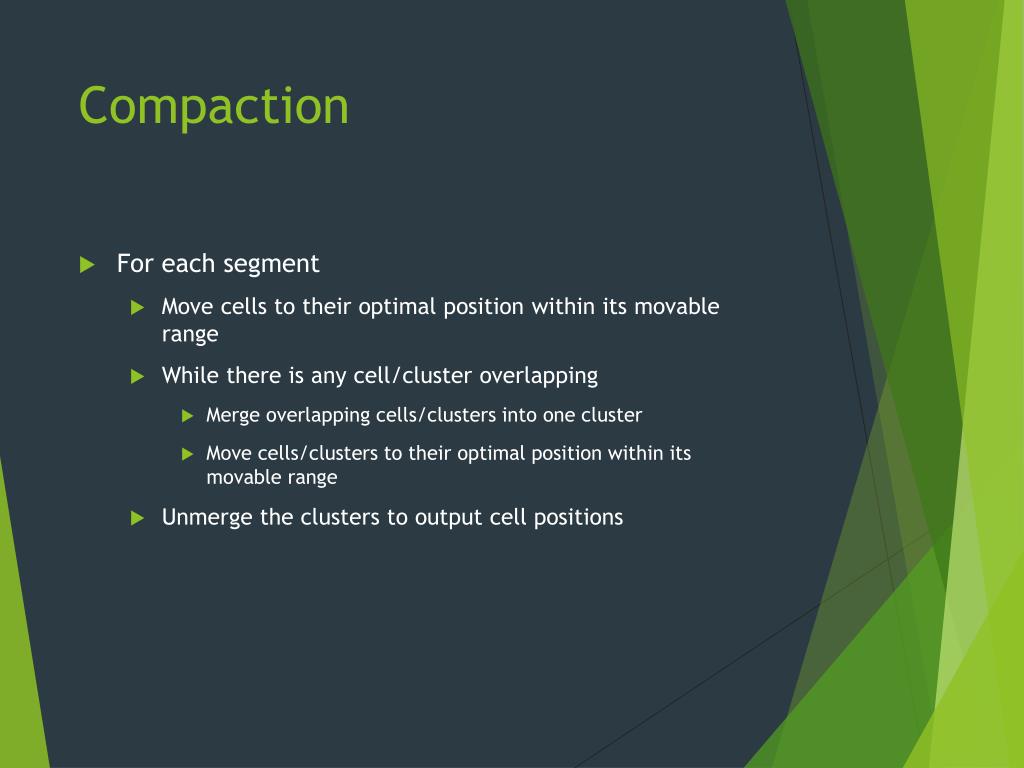 Compaction

For each segment

Move cells to their optimal position within its movable range

While there is any cell/cluster overlapping

Merge overlapping cells/clusters into one cluster

Move cells/clusters to their optimal position within its movable range

Unmerge the clusters to output cell positions